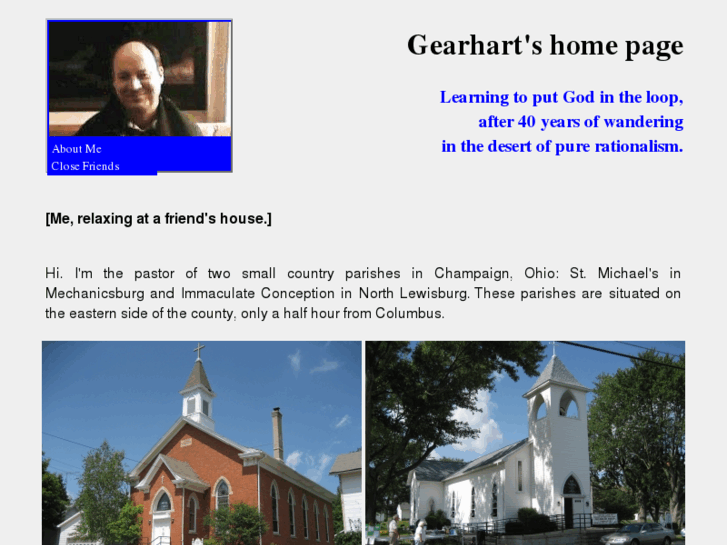 About Me
Close Friends

Gearhart's home page

Learning to put God in the loop,
after 40 years of wandering
in the desert of pure rationalism.

[Me, relaxing at a friend's house.]

Hi. I'm the pastor of two small country parishes in Champaign, Ohio: St. Michael's in Mechanicsburg and Immaculate Conception in North Lewisburg. These parishes are situated on the eastern side of the county, only a half hour from Columbus.